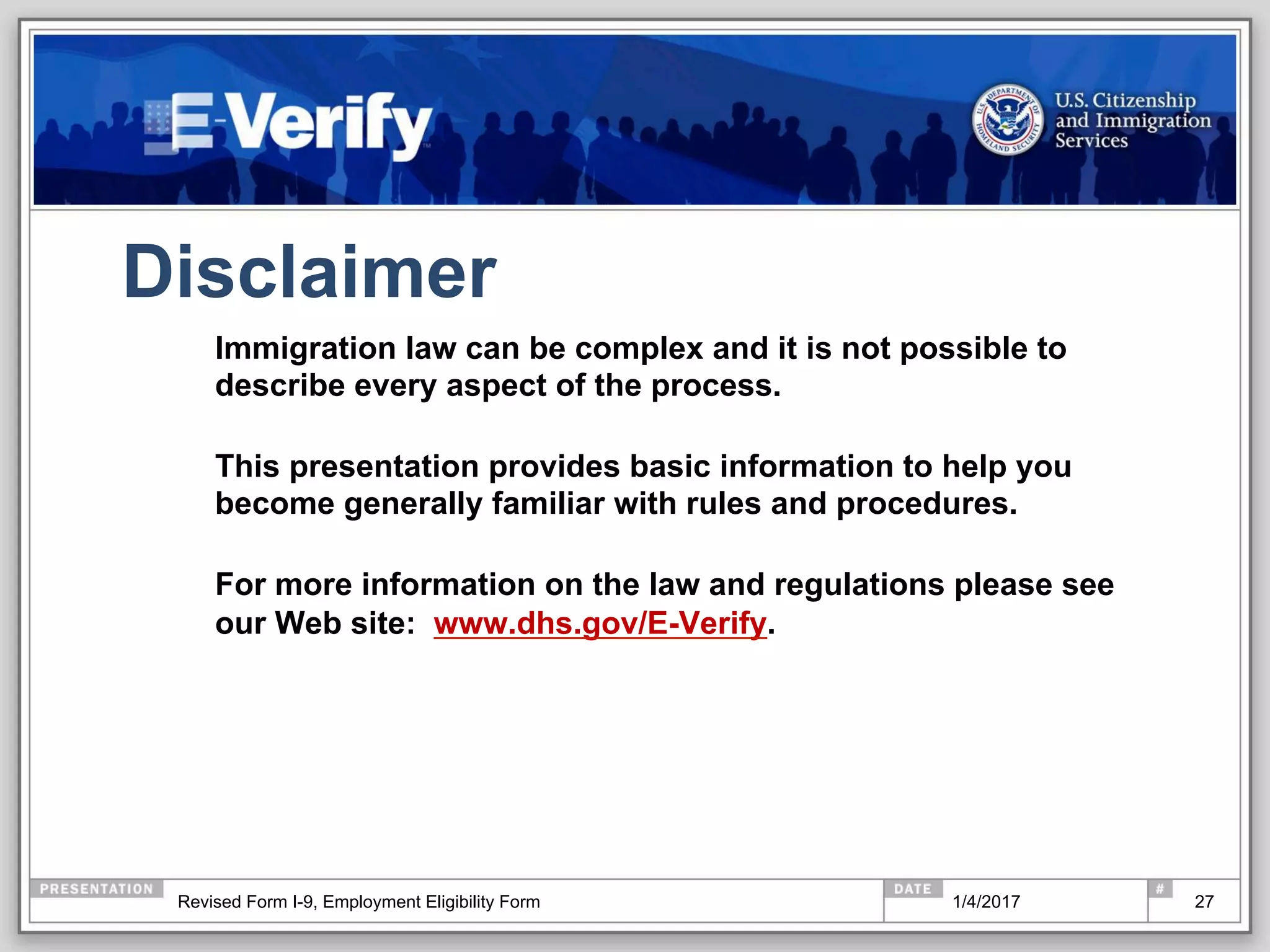 E-Verify™

U.S. DEPARTMENT OF HOMELAND SECURITY

U.S. Citizenship and Immigration Services

Disclaimer

Immigration law can be complex and it is not possible to describe every aspect of the process.

This presentation provides basic information to help you become generally familiar with rules and procedures.

For more information on the law and regulations please see our Web site: www.dhs.gov/E-Verify.

PRESENTATION Revised Form I-9, Employment Eligibility Form DATE 1/4/2017 # 27